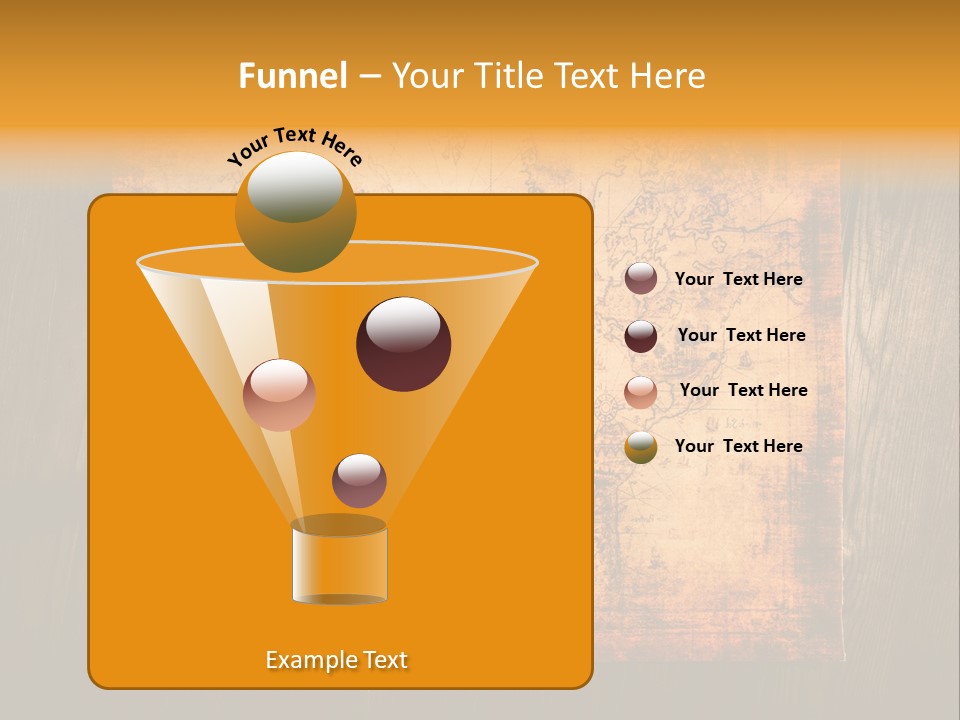 Funnel – Your Title Text Here

Your Text Here

Your Text Here

Your Text Here

Your Text Here

Your Text Here

Example Text